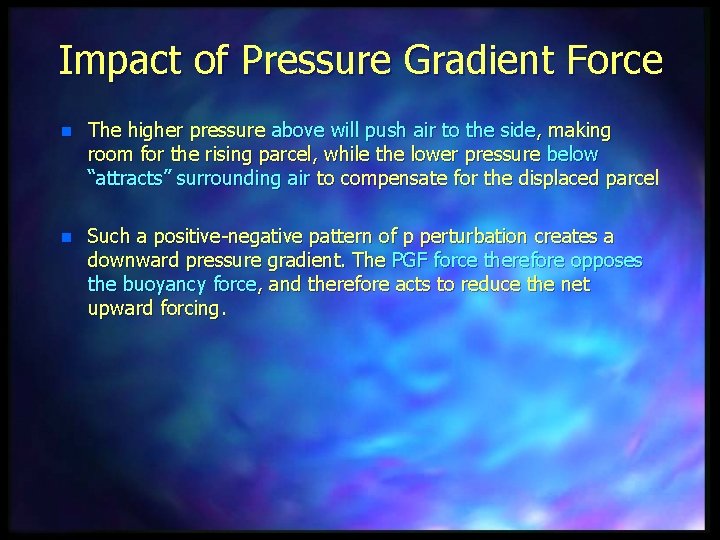 Impact of Pressure Gradient Force

• The higher pressure above will push air to the side, making room for the rising parcel, while the lower pressure below "attracts" surrounding air to compensate for the displaced parcel

• Such a positive-negative pattern of p perturbation creates a downward pressure gradient. The PGF force therefore opposes the buoyancy force, and therefore acts to reduce the net upward forcing.